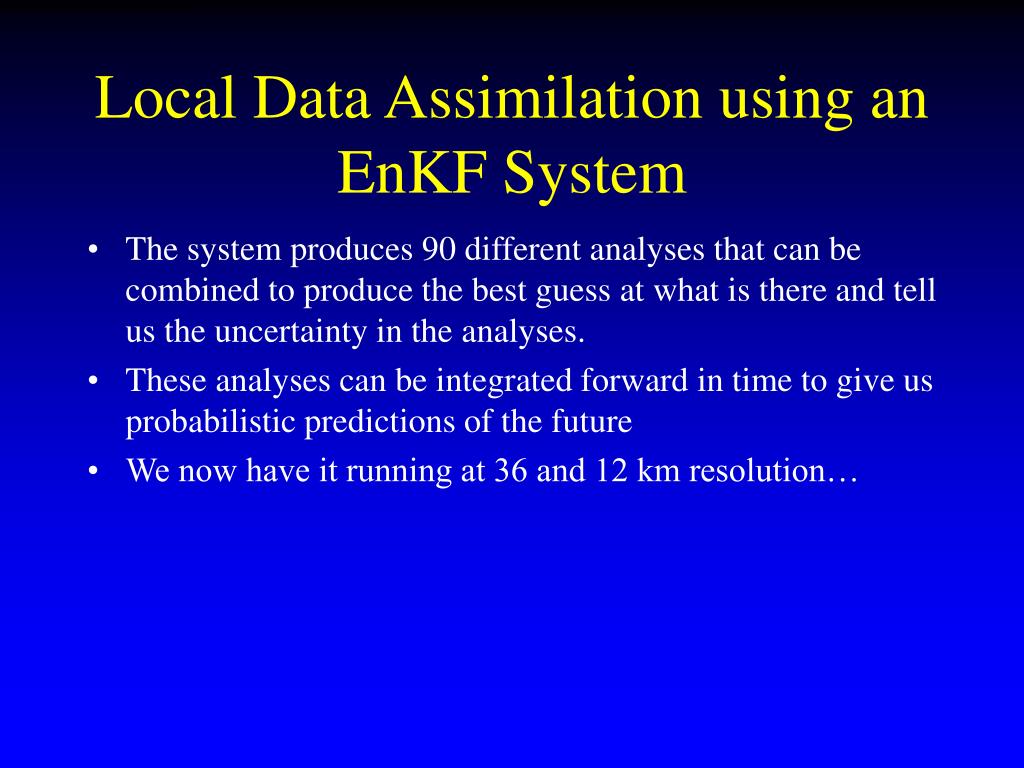 Local Data Assimilation using an EnKF System

• The system produces 90 different analyses that can be combined to produce the best guess at what is there and tell us the uncertainty in the analyses.
• These analyses can be integrated forward in time to give us probabilistic predictions of the future
• We now have it running at 36 and 12 km resolution…